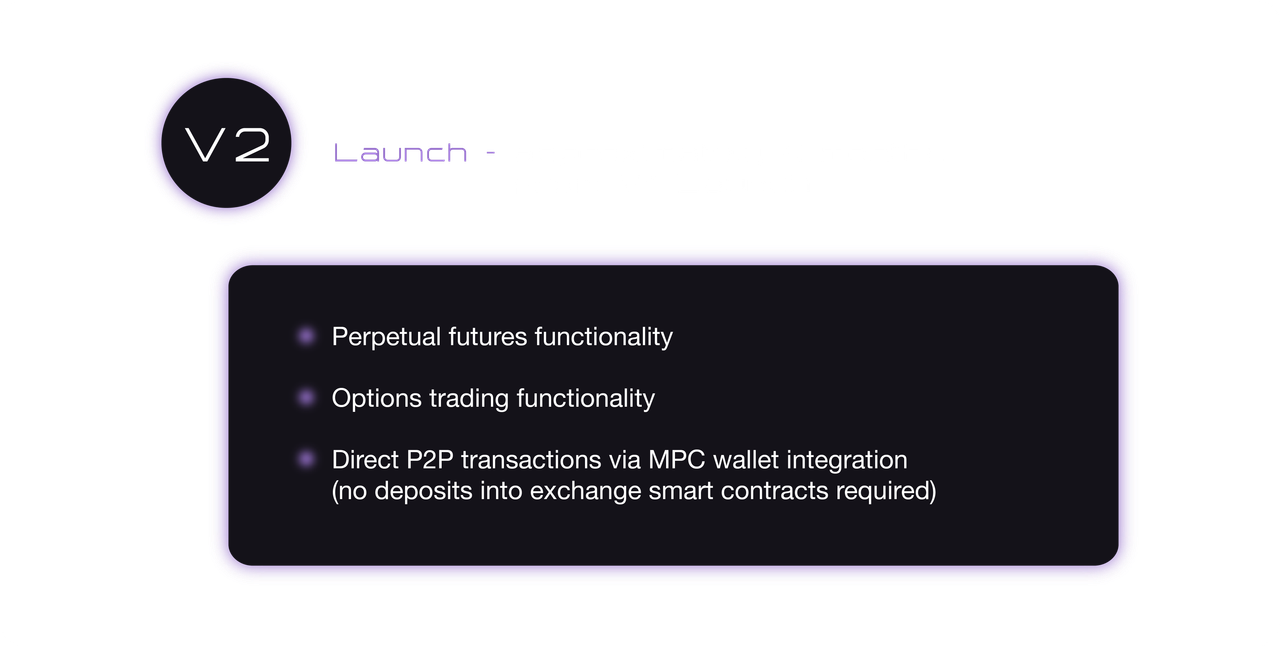 V2

Launch -

Perpetual futures functionality

Options trading functionality

Direct P2P transactions via MPC wallet integration (no deposits into exchange smart contracts required)